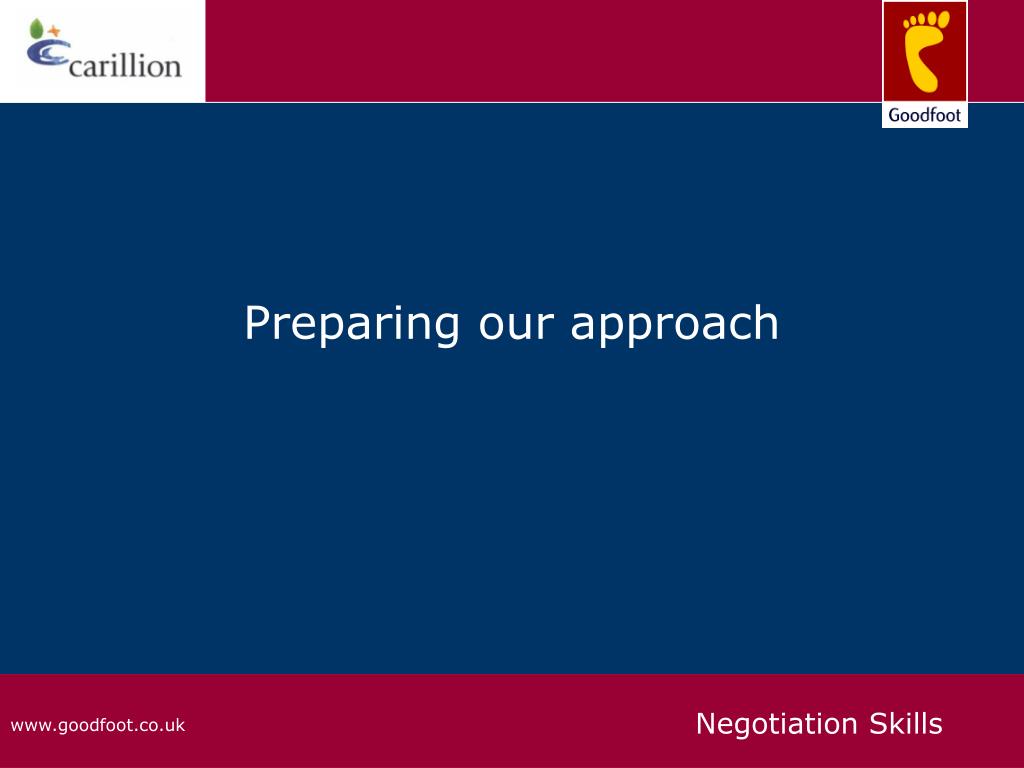 carillion

Goodfoot

Preparing our approach

www.goodfoot.co.uk

Negotiation Skills